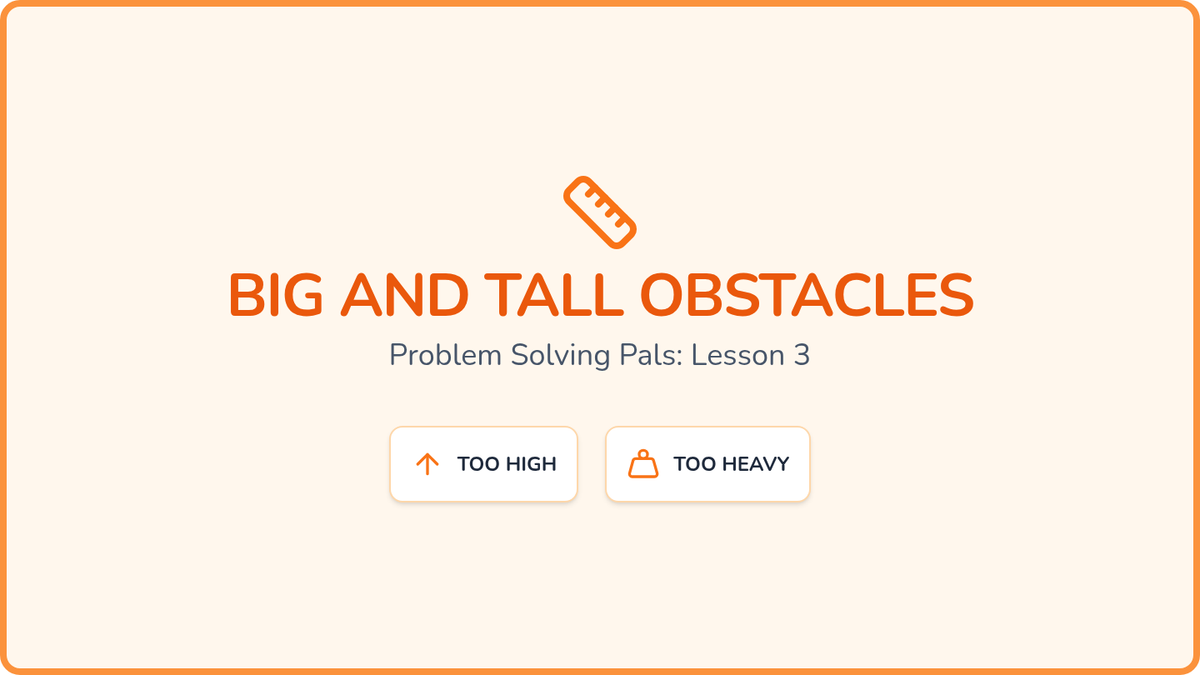 BIG AND TALL OBSTACLES

Problem Solving Pals: Lesson 3

TOO HIGH

TOO HEAVY